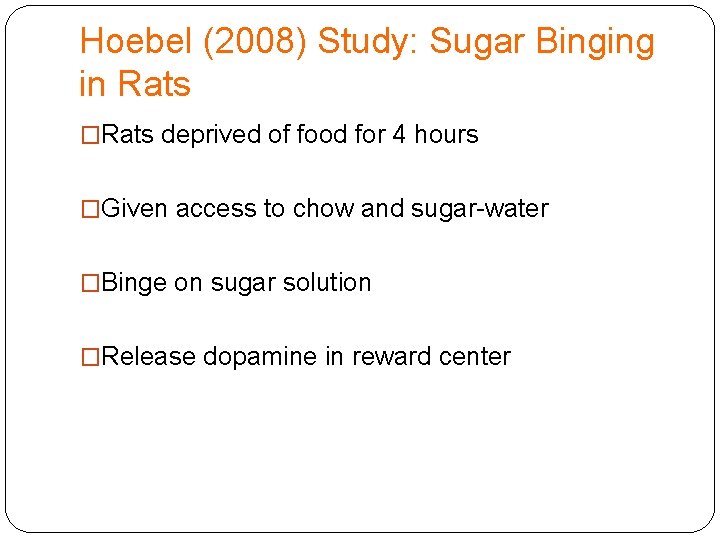 Hoebel (2008) Study: Sugar Binging in Rats

□Rats deprived of food for 4 hours

□Given access to chow and sugar-water

□Binge on sugar solution

□Release dopamine in reward center